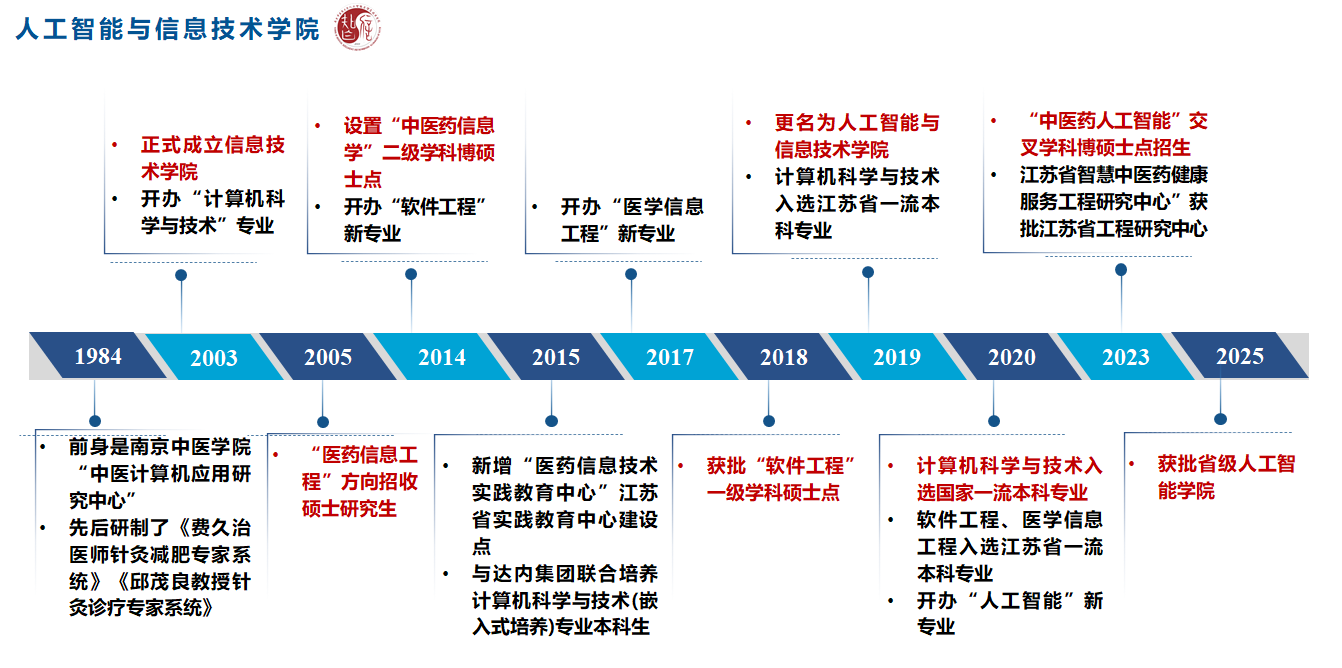 人工智能与信息技术学院

• 正式成立信息技术学院
• 开办“计算机科学与技术”专业

• 设置“中医药信息学”二级学科博硕士点
• 开办“软件工程”新专业

• 开办“医学信息工程”新专业

• 更名为人工智能与信息技术学院
• 计算机科学与技术入选江苏省一流本科专业

• “中医药人工智能”交叉学科博硕士点招生
• 江苏省智慧中医药健康服务工程研究中心”获批江苏省工程研究中心

1984 2003 2005 2014 2015 2017 2018 2019 2020 2023 2025

• 前身是南京中医学院“中医计算机应用研究中心”
• 先后研制了《费久治医师针灸减肥专家系统》《邱茂良教授针灸诊疗专家系统》

• “医药信息工程”方向招收硕士研究生

• 新增“医药信息技术实践教育中心”江苏省实践教育中心建设点
• 与达内集团联合培养计算机科学与技术(嵌入式培养)专业本科生

• 获批“软件工程”一级学科硕士点

• 计算机科学与技术入选国家一流本科专业
• 软件工程、医学信息工程入选江苏省一流本科专业
• 开办“人工智能”新专业

• 获批省级人工智能学院